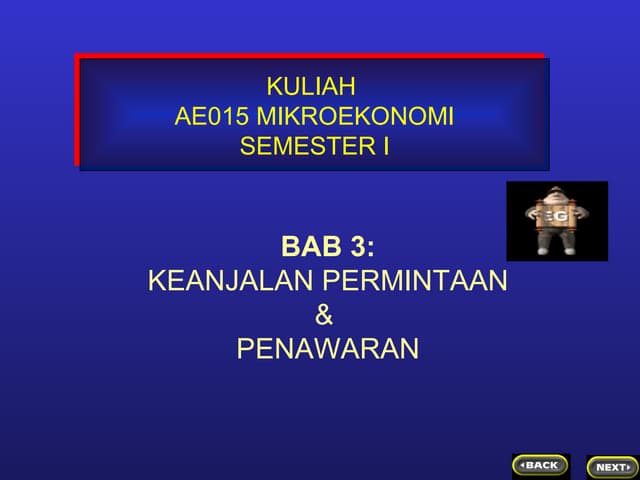 KULIAH
AE015 MIKROEKONOMI
SEMESTER I

EG

BAB 3:
KEANJALAN PERMINTAAN
&
PENAWARAN

BACK

NEXT